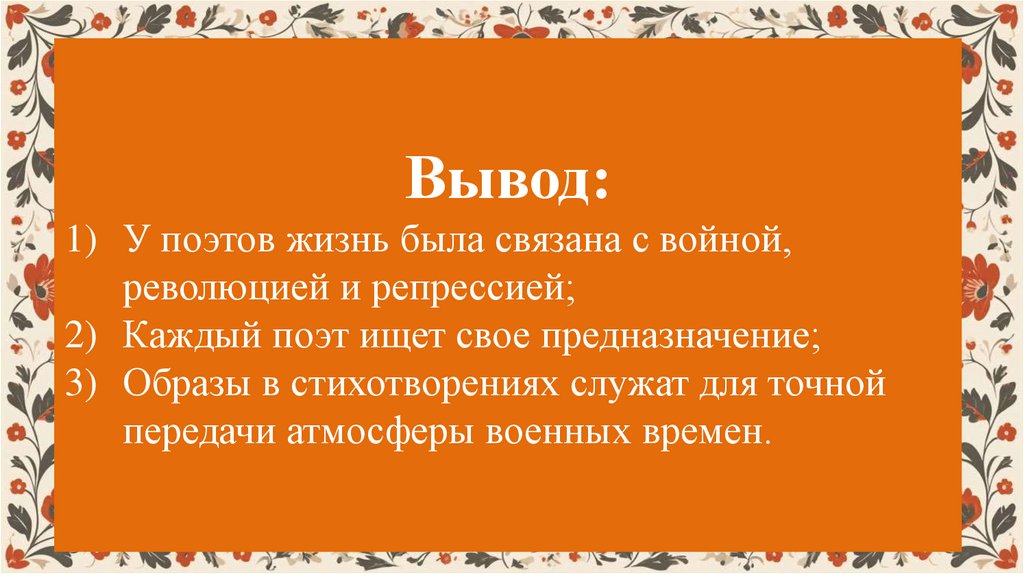 Вывод:

1) У поэтов жизнь была связана с войной, революцией и репрессией;
2) Каждый поэт ищет свое предназначение;
3) Образы в стихотворениях служат для точной передачи атмосферы военных времен.